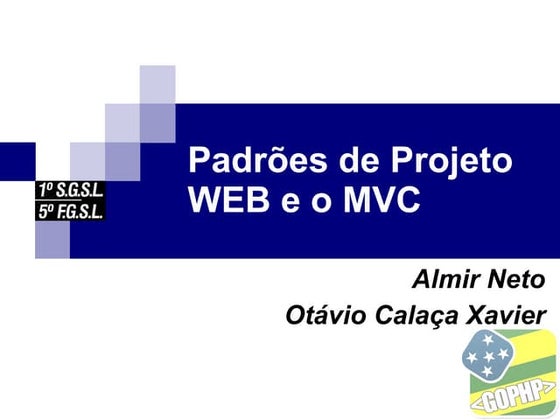 1º S.G.S.L.
5º F.G.S.L.

Padrões de Projeto WEB e o MVC

Almir Neto
Otávio Calaça Xavier

<GOPHP>